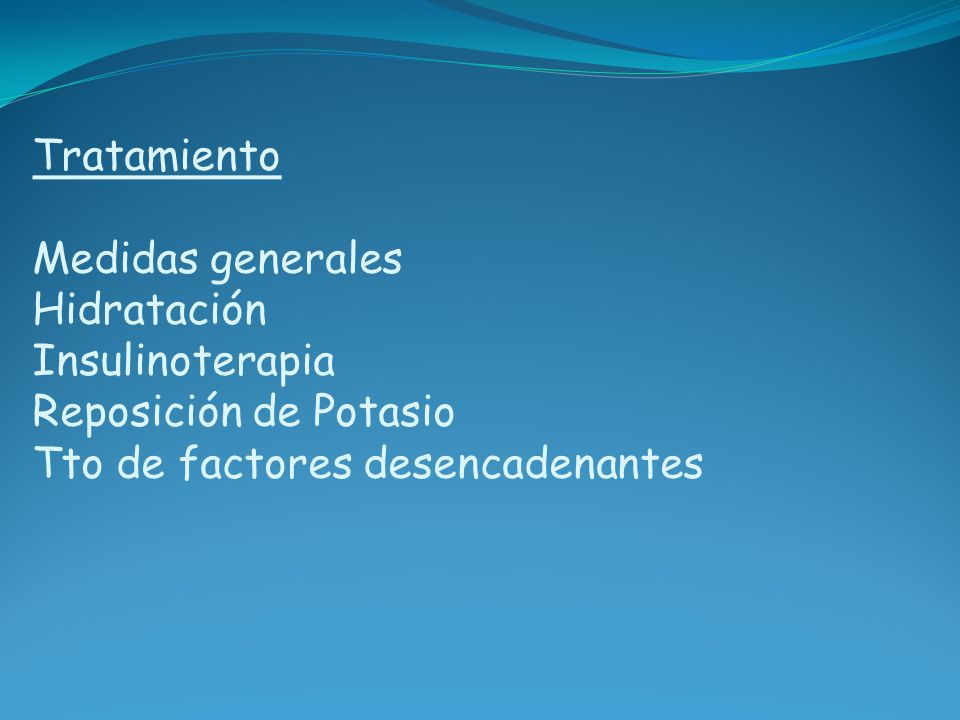 Tratamiento

Medidas generales
Hidratación
Insulinoterapia
Reposición de Potasio
Tto de factores desencadenantes